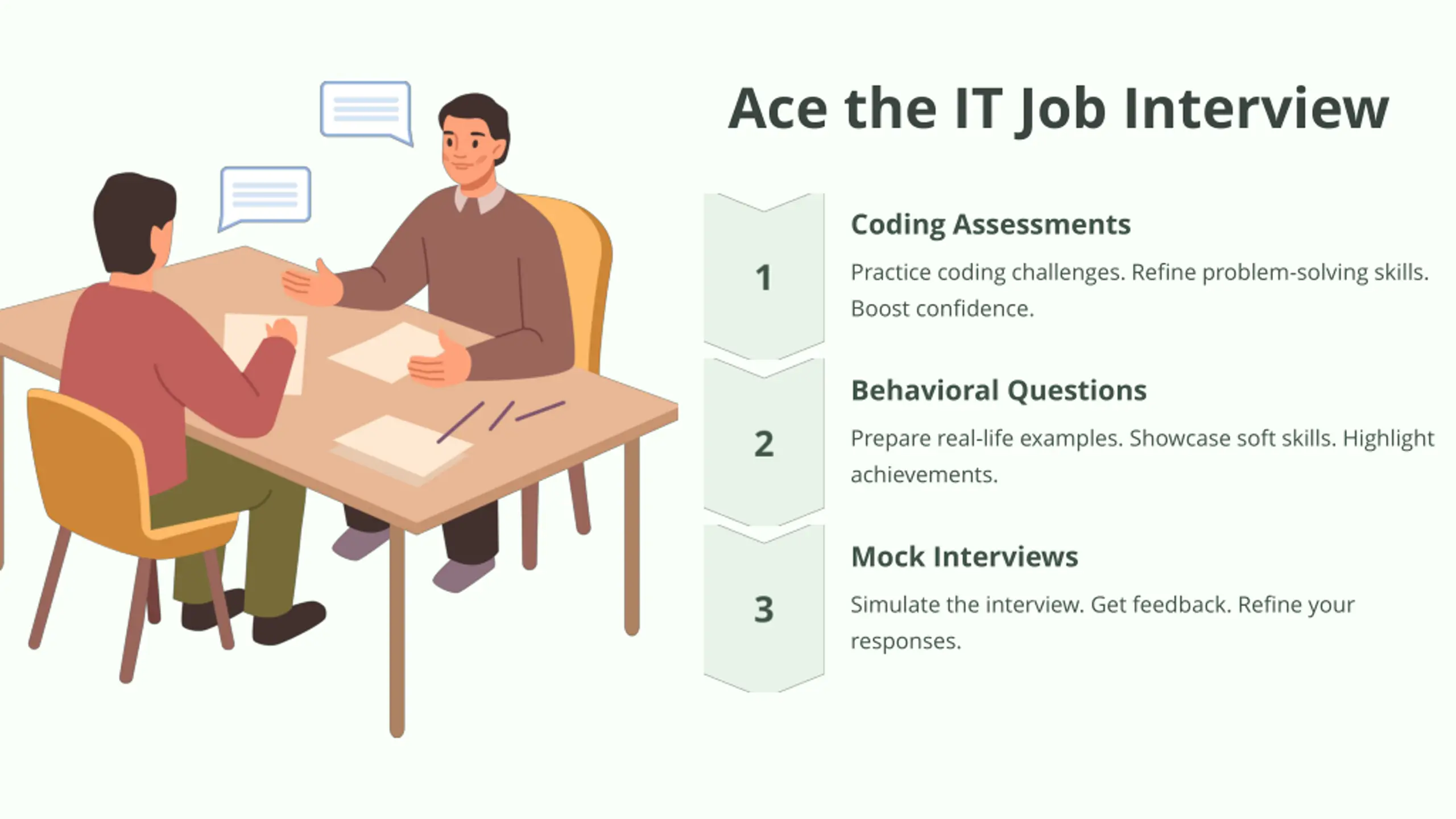 Ace the IT Job Interview

1

Coding Assessments

Practice coding challenges. Refine problem-solving skills. Boost confidence.

2

Behavioral Questions

Prepare real-life examples. Showcase soft skills. Highlight achievements.

3

Mock Interviews

Simulate the interview. Get feedback. Refine your responses.